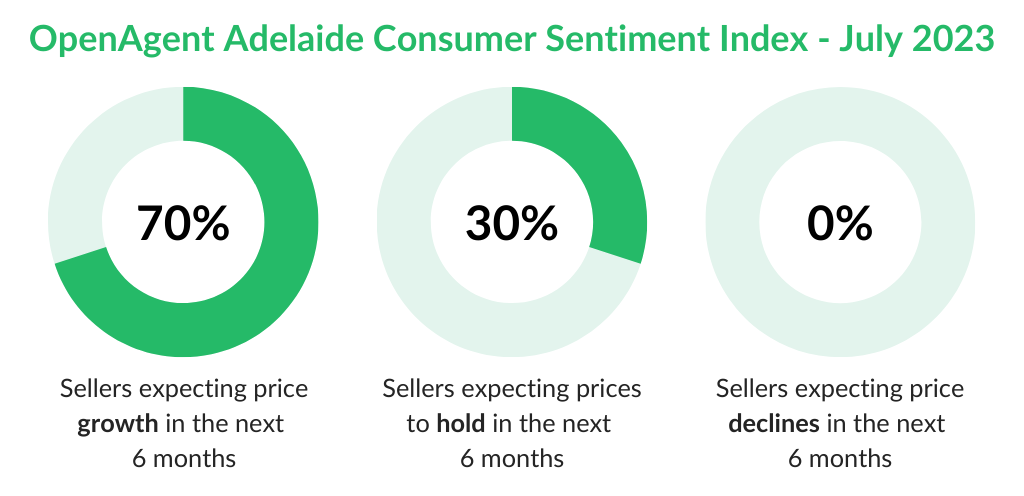 OpenAgent Adelaide Consumer Sentiment Index - July 2023

70%

Sellers expecting price growth in the next 6 months

30%

Sellers expecting prices to hold in the next 6 months

0%

Sellers expecting price declines in the next 6 months